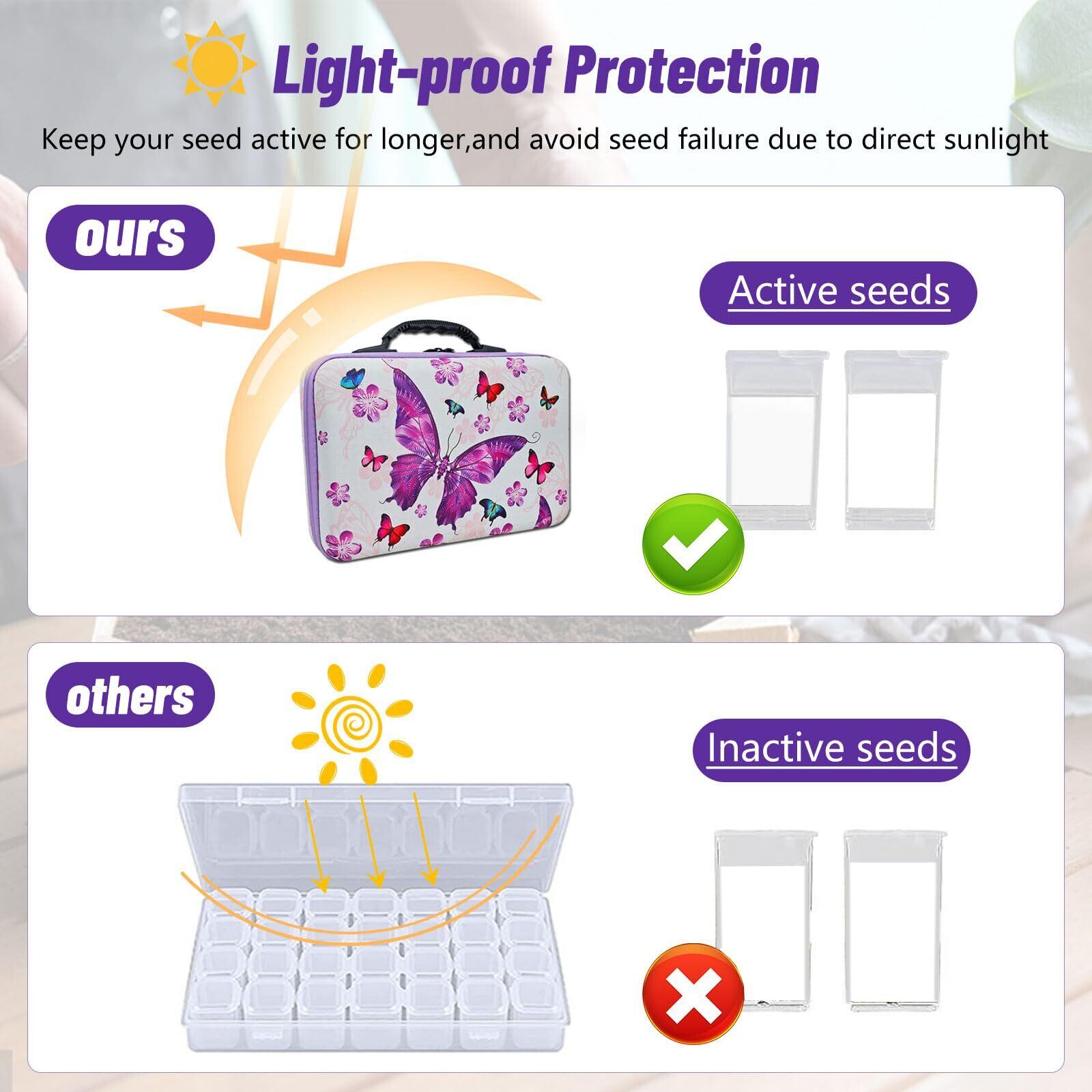 Light-proof Protection

Keep your seed active for longer,and avoid seed failure due to direct sunlight

ours

Active seeds

others

Inactive seeds